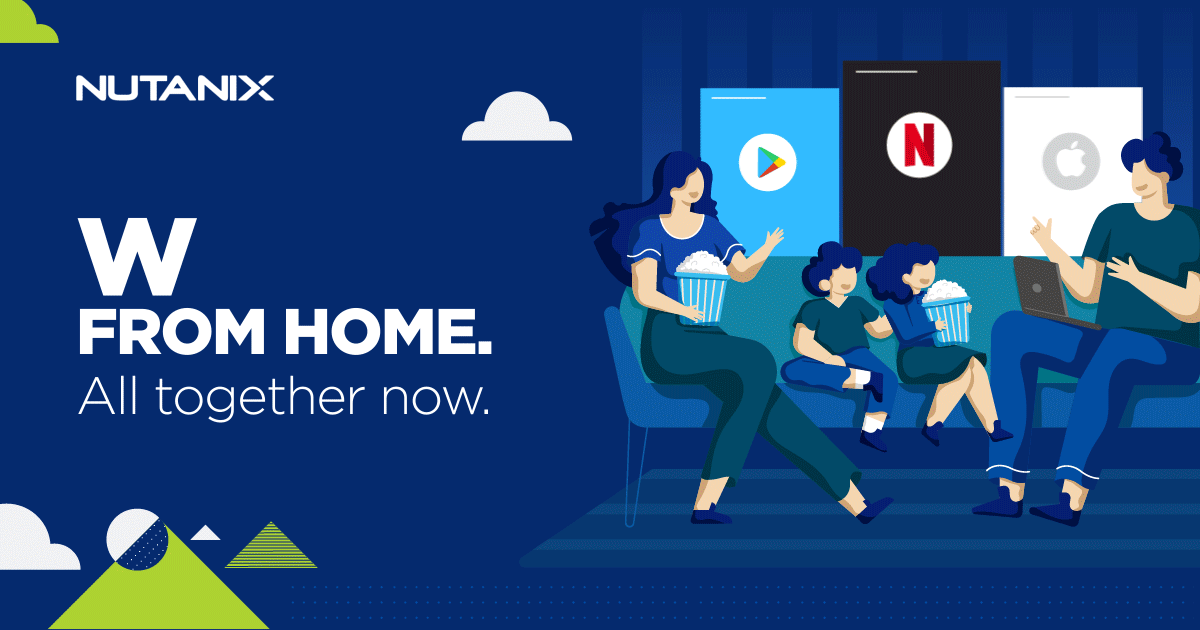 NUTANIX

W
FROM HOME.
All together now.

N